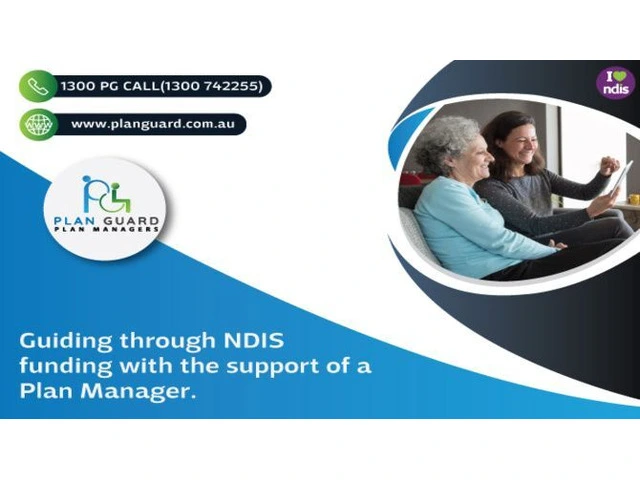 1300 PG CALL(1300 742255)

WWW

www.planguard.com.au

I ndis

PG

PLAN GUARD
PLAN MANAGERS

Guiding through NDIS funding with the support of a Plan Manager.